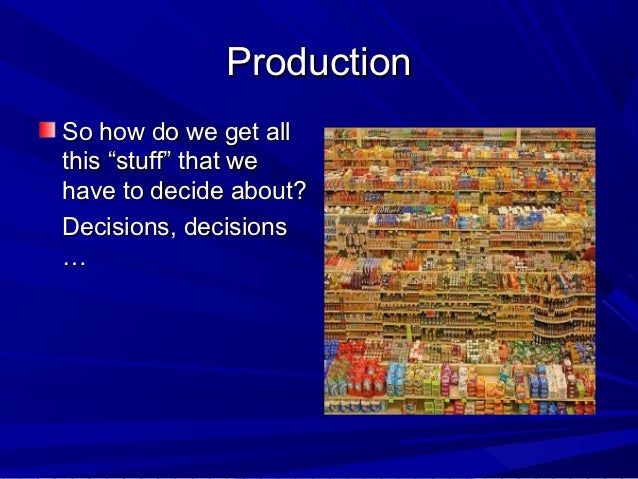 Production

So how do we get all this “stuff” that we have to decide about?

Decisions, decisions …